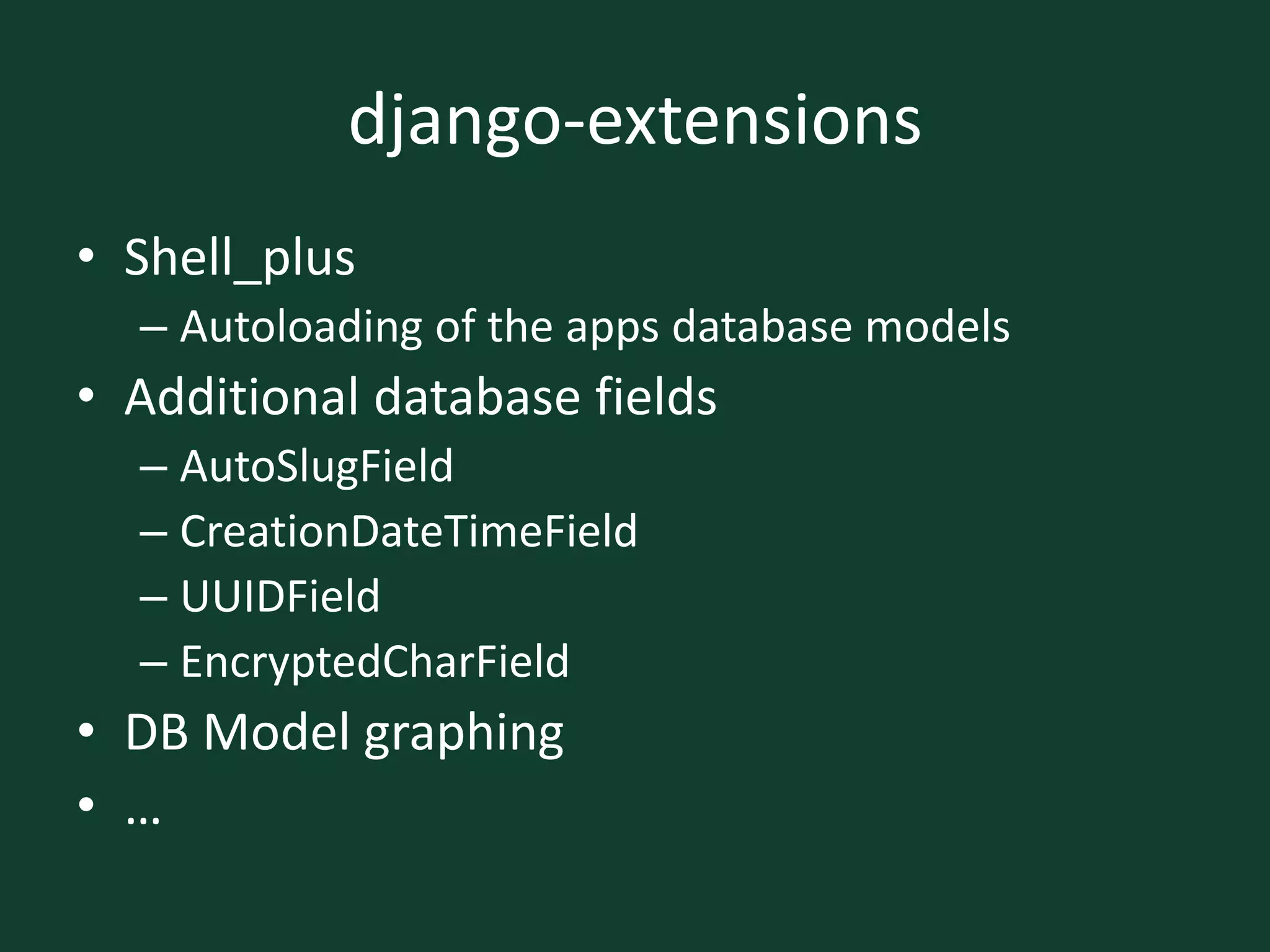 django-extensions

• Shell_plus
 – Autoloading of the apps database models
• Additional database fields
 – AutoSlugField
 – CreationDateTimeField
 – UUIDField
 – EncryptedCharField
• DB Model graphing
• …